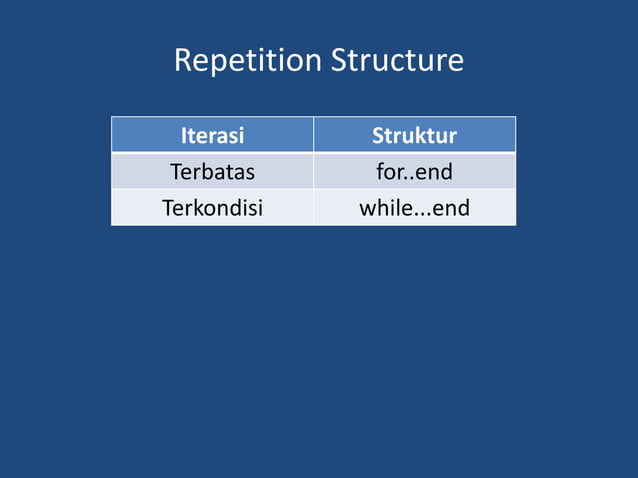 Repetition Structure

| Iterasi | Struktur |
|---|---|
| Terbatas | for..end |
| Terkondisi | while...end |